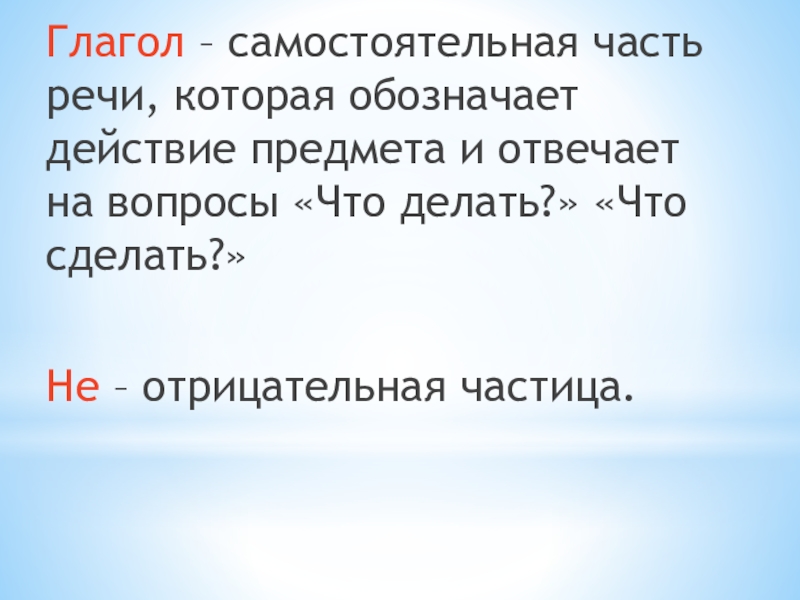 Глагол – самостоятельная часть речи, которая обозначает действие предмета и отвечает на вопросы «Что делать?» «Что сделать?»

Не – отрицательная частица.